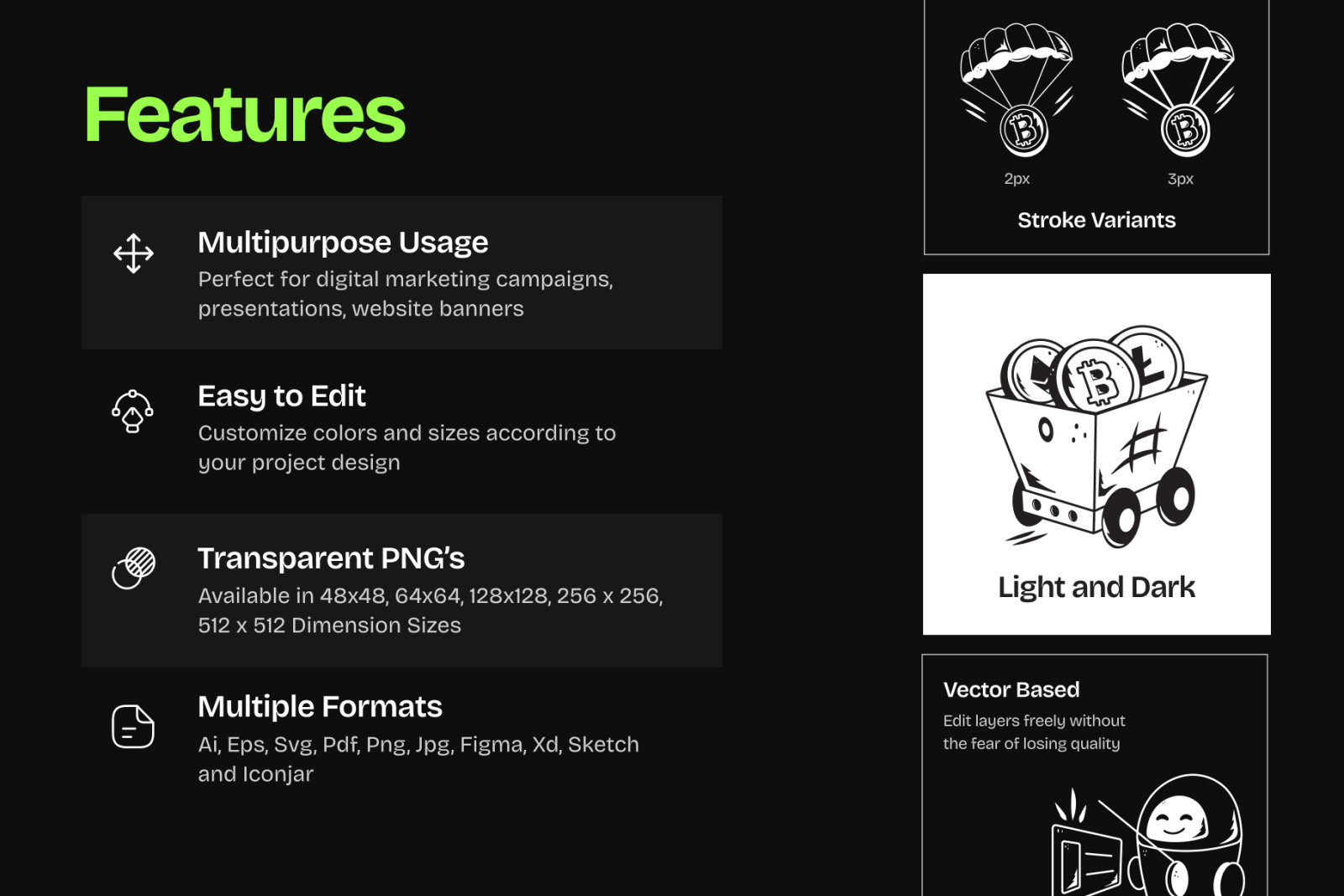 Features

Multipurpose Usage
Perfect for digital marketing campaigns, presentations, website banners

Easy to Edit
Customize colors and sizes according to your project design

Transparent PNG's
Available in 48x48, 64x64, 128x128, 256 x 256, 512 x 512 Dimension Sizes

Multiple Formats
Ai, Eps, Svg, Pdf, Png, Jpg, Figma, Xd, Sketch and Iconjar

2px

3px

Stroke Variants

Light and Dark

Vector Based
Edit layers freely without the fear of losing quality